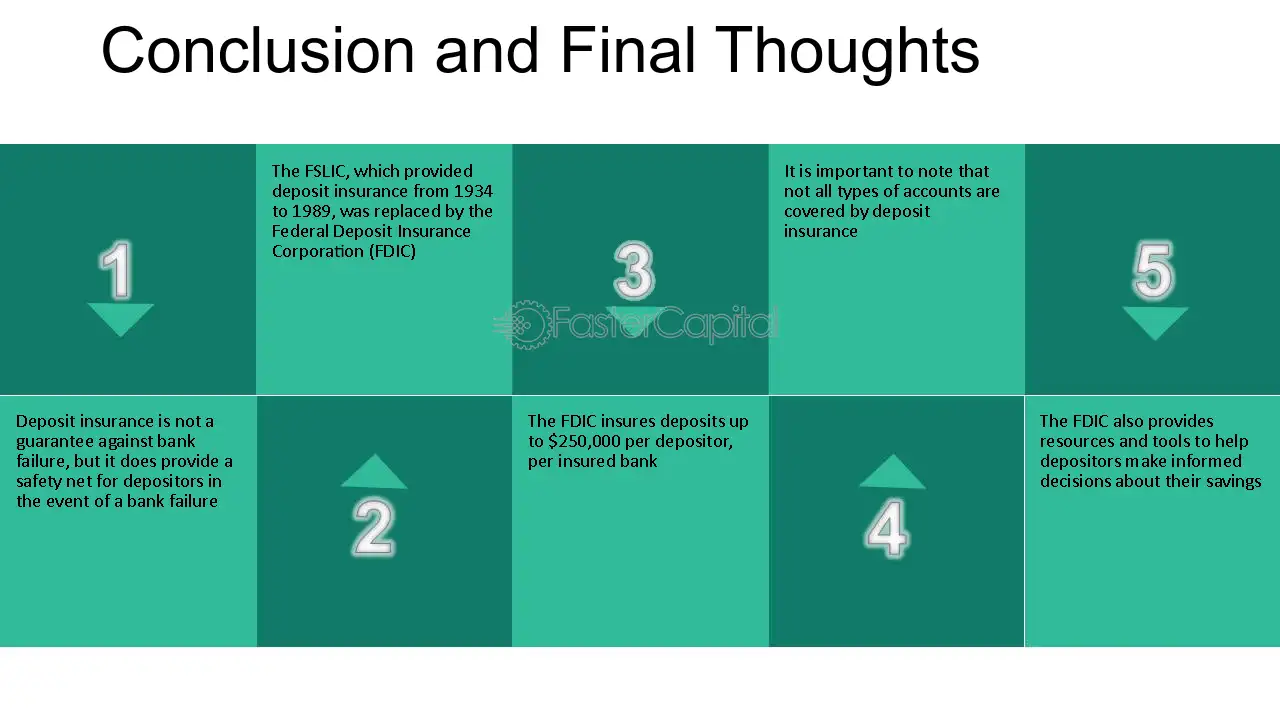 Conclusion and Final Thoughts

1

Deposit insurance is not a guarantee against bank failure, but it does provide a safety net for depositors in the event of a bank failure

The FSLIC, which provided deposit insurance from 1934 to 1989, was replaced by the Federal Deposit Insurance Corporation (FDIC)

2

3

The FDIC insures deposits up to $250,000 per depositor, per insured bank

It is important to note that not all types of accounts are covered by deposit insurance

4

5

The FDIC also provides resources and tools to help depositors make informed decisions about their savings

FasterCapital